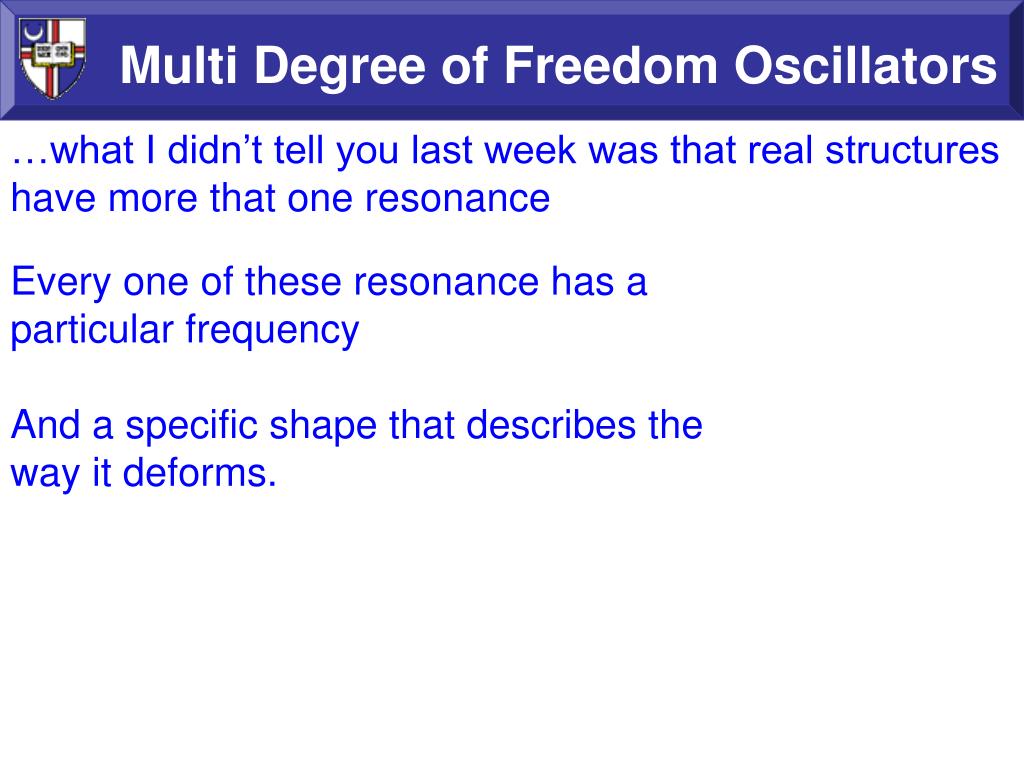 Multi Degree of Freedom Oscillators

…what I didn’t tell you last week was that real structures have more that one resonance

Every one of these resonance has a particular frequency

And a specific shape that describes the way it deforms.